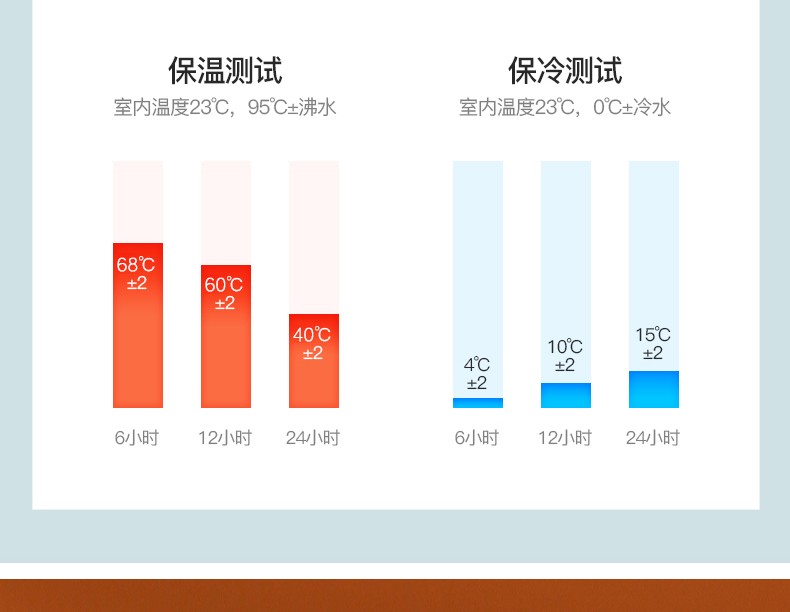 保温测试
室内温度23℃，95℃±沸水

68℃ ±2
60℃ ±2
40℃ ±2

6小时 12小时 24小时

保冷测试
室内温度23℃，0℃±冷水

4℃ ±2
10℃ ±2
15℃ ±2

6小时 12小时 24小时